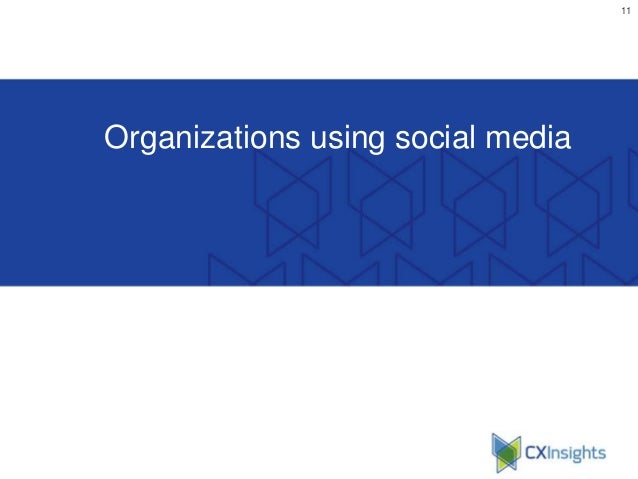 11

Organizations using social media

CXInsights